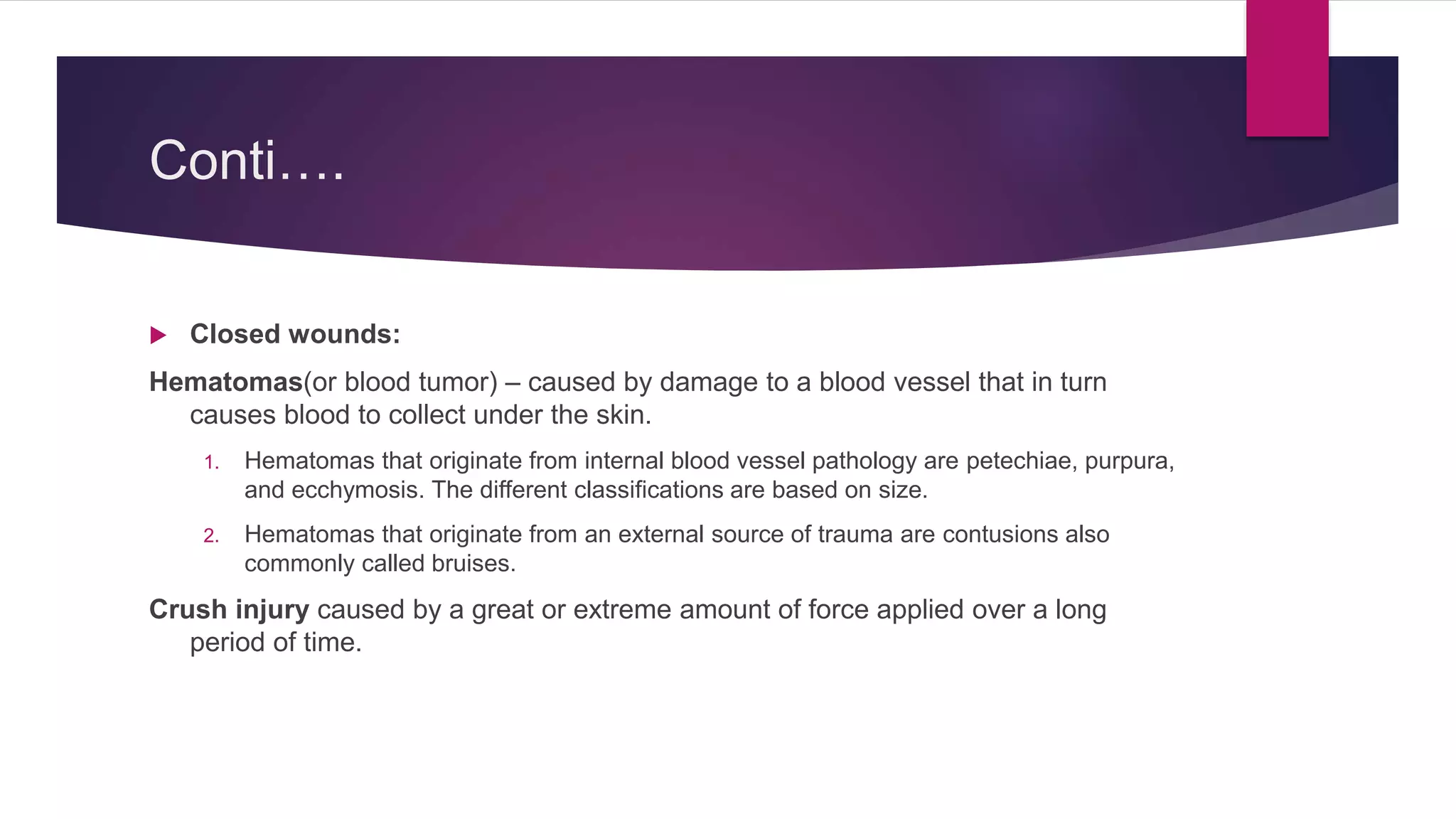 Conti….

Closed wounds:

Hematomas(or blood tumor) – caused by damage to a blood vessel that in turn causes blood to collect under the skin.

1. Hematomas that originate from internal blood vessel pathology are petechiae, purpura, and ecchymosis. The different classifications are based on size.

2. Hematomas that originate from an external source of trauma are contusions also commonly called bruises.

Crush injury caused by a great or extreme amount of force applied over a long period of time.